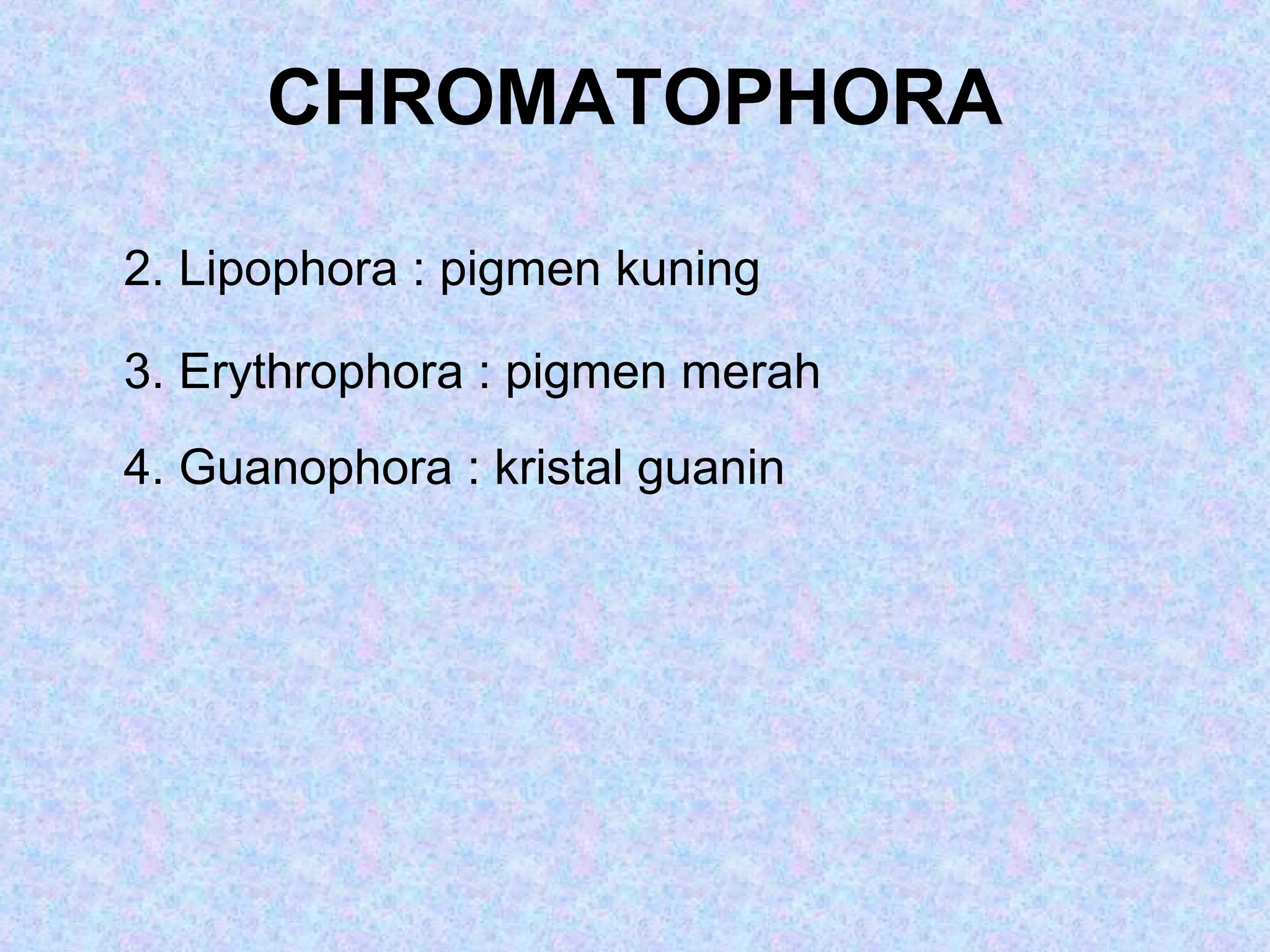 CHROMATOPHORA

2. Lipophora : pigmen kuning

3. Erythrophora : pigmen merah

4. Guanophora : kristal guanin